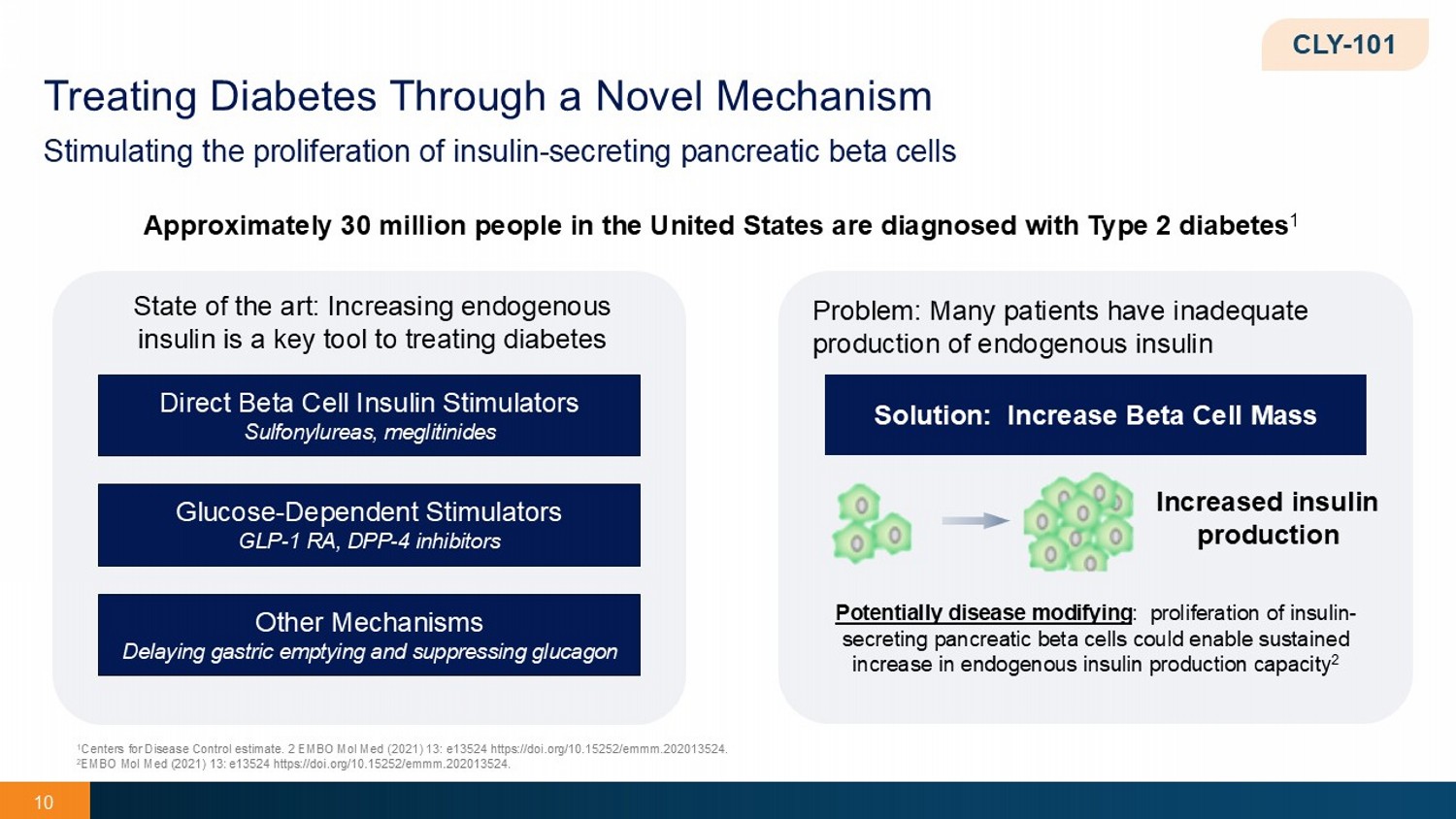 CLY-101

Treating Diabetes Through a Novel Mechanism

Stimulating the proliferation of insulin-secreting pancreatic beta cells

Approximately 30 million people in the United States are diagnosed with Type 2 diabetes$^1$

State of the art: Increasing endogenous insulin is a key tool to treating diabetes

Direct Beta Cell Insulin Stimulators
Sulfonylureas, meglitinides

Glucose-Dependent Stimulators
GLP-1 RA, DPP-4 inhibitors

Other Mechanisms
Delaying gastric emptying and suppressing glucagon

Problem: Many patients have inadequate production of endogenous insulin

Solution: Increase Beta Cell Mass

Increased insulin production

Potentially disease modifying: proliferation of insulin-secreting pancreatic beta cells could enable sustained increase in endogenous insulin production capacity$^2$

$^1$Centers for Disease Control estimate. 2 EMBO Mol Med (2021) 13: e13524 https://doi.org/10.15252/emmm.202013524.
$^2$EMBO Mol Med (2021) 13: e13524 https://doi.org/10.15252/emmm.202013524.

10